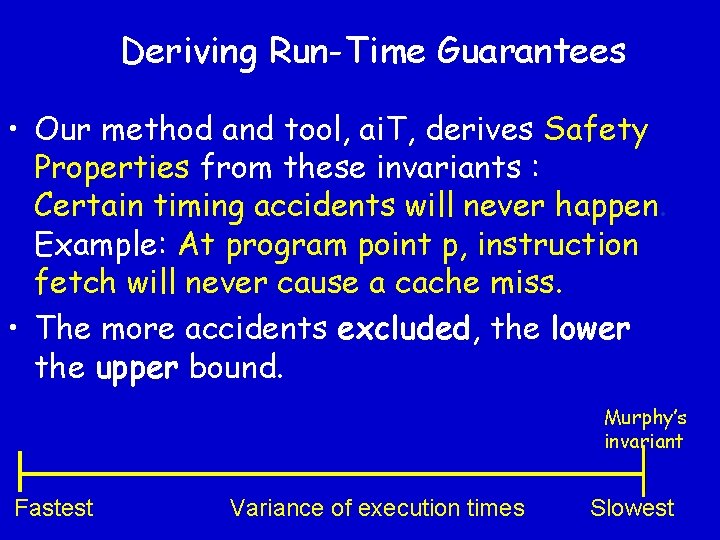 Deriving Run-Time Guarantees

• Our method and tool, aiT, derives Safety Properties from these invariants : Certain timing accidents will never happen. Example: At program point p, instruction fetch will never cause a cache miss.

• The more accidents excluded, the lower the upper bound.

Murphy's invariant

Fastest

Variance of execution times

Slowest